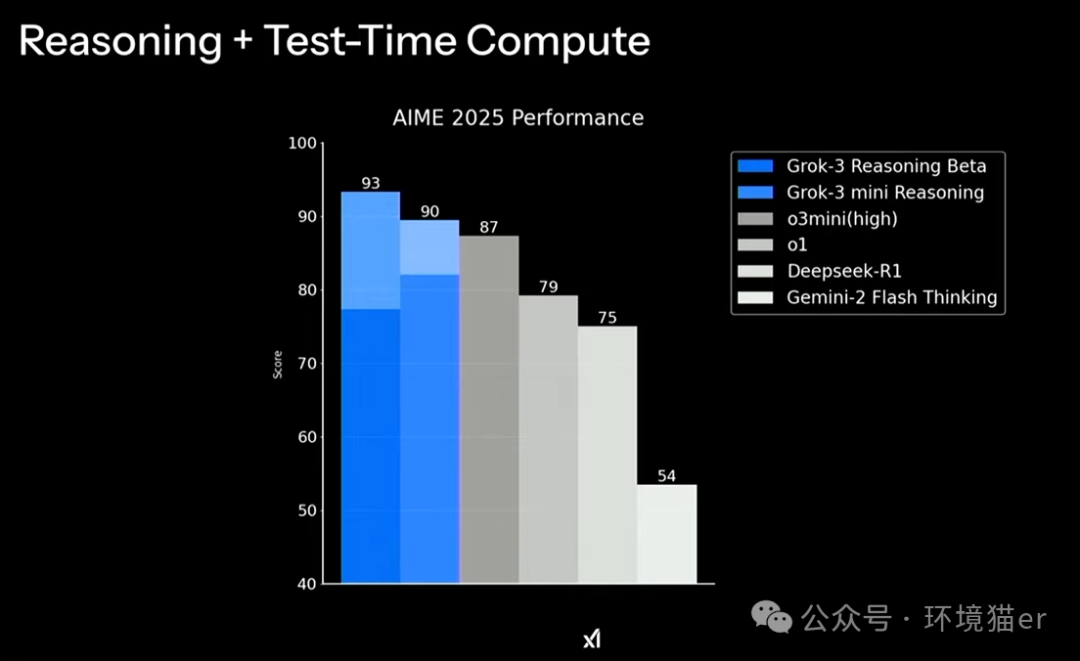 Reasoning + Test-Time Compute

AIME 2025 Performance

100
90
80
70
60
50
40

Score

93
90
87
79
75
54

Grok-3 Reasoning Beta
Grok-3 mini Reasoning
o3mini(high)
o1
Deepseek-R1
Gemini-2 Flash Thinking

xI

公众号 · 环境猫er